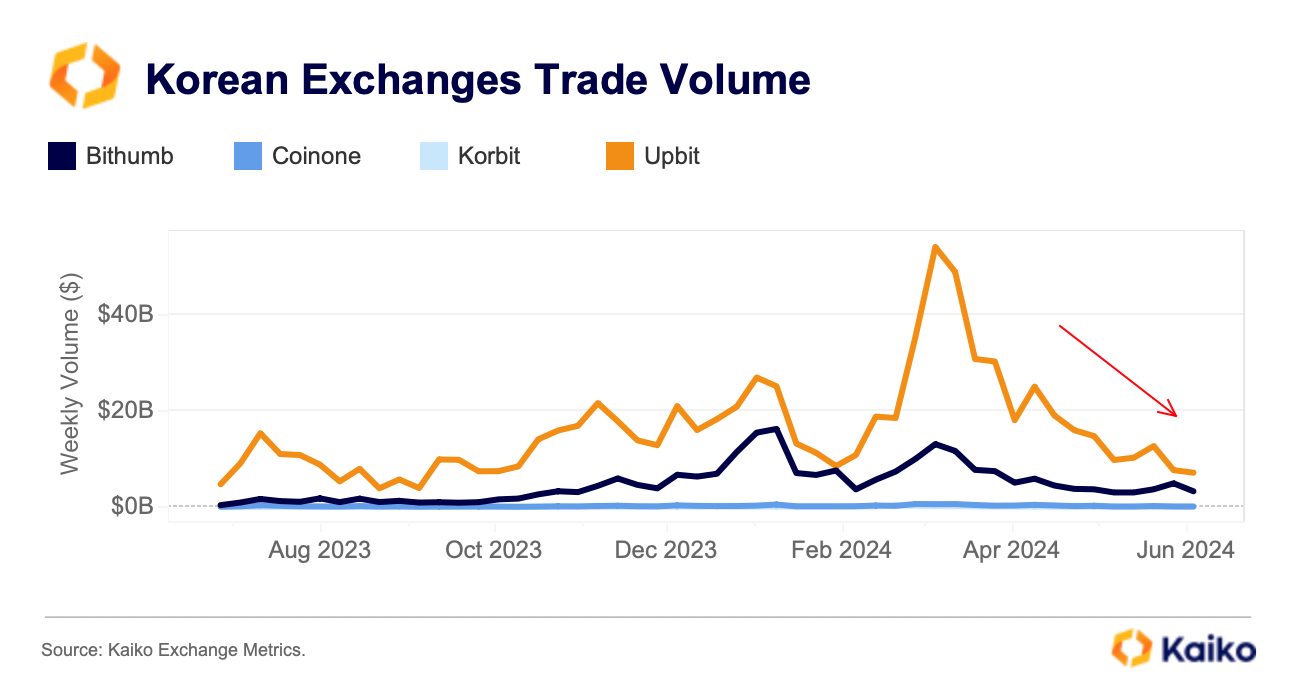 Korean Exchanges Trade Volume

Bithumb Coinone Korbit Upbit

Weekly Volume ($)

$40B
$20B
$0B

Aug 2023 Oct 2023 Dec 2023 Feb 2024 Apr 2024 Jun 2024

Source: Kaiko Exchange Metrics.

Kaiko